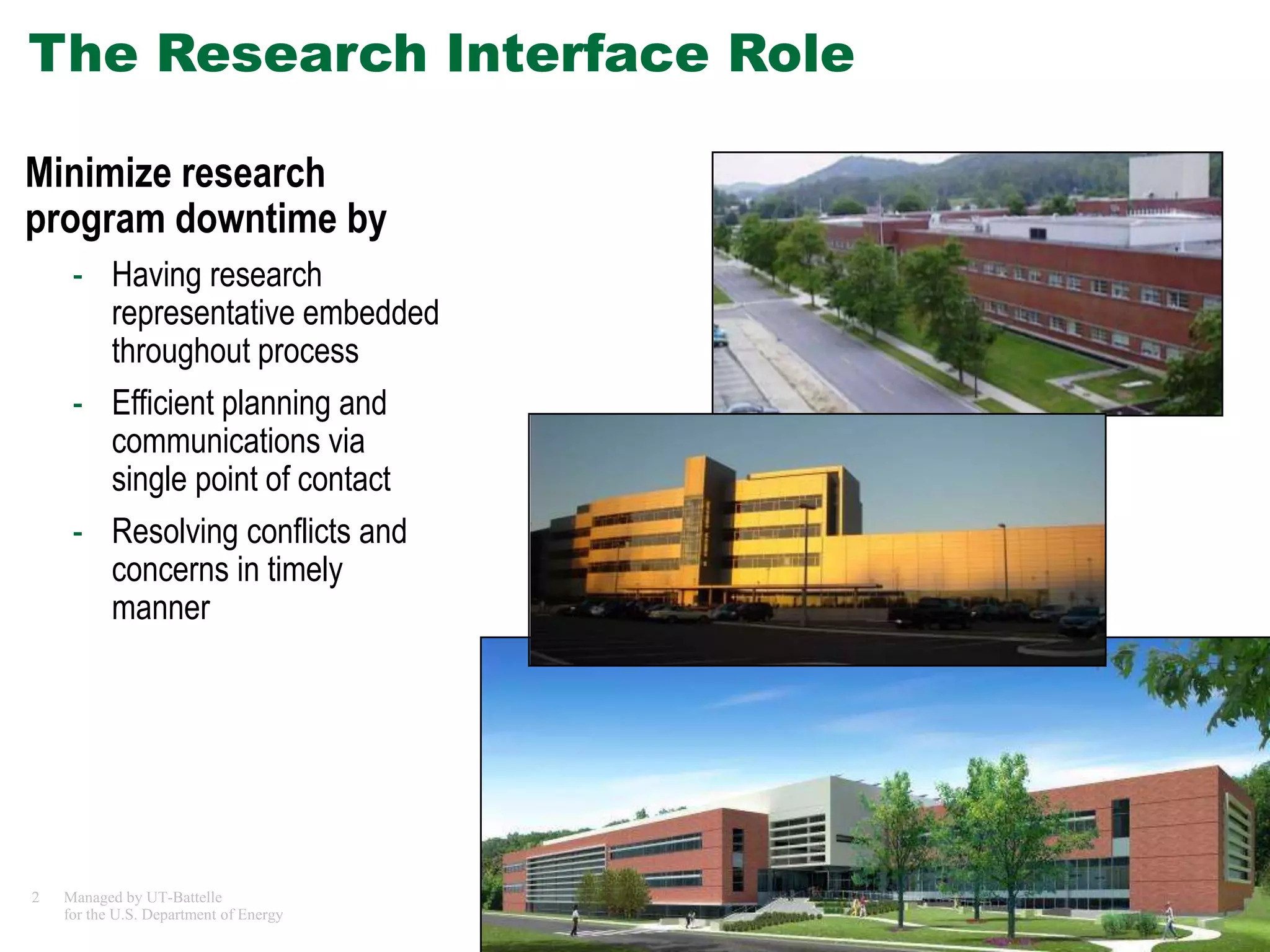 The Research Interface Role

Minimize research program downtime by

- Having research representative embedded throughout process
- Efficient planning and communications via single point of contact
- Resolving conflicts and concerns in timely manner

2 Managed by UT-Battelle for the U.S. Department of Energy